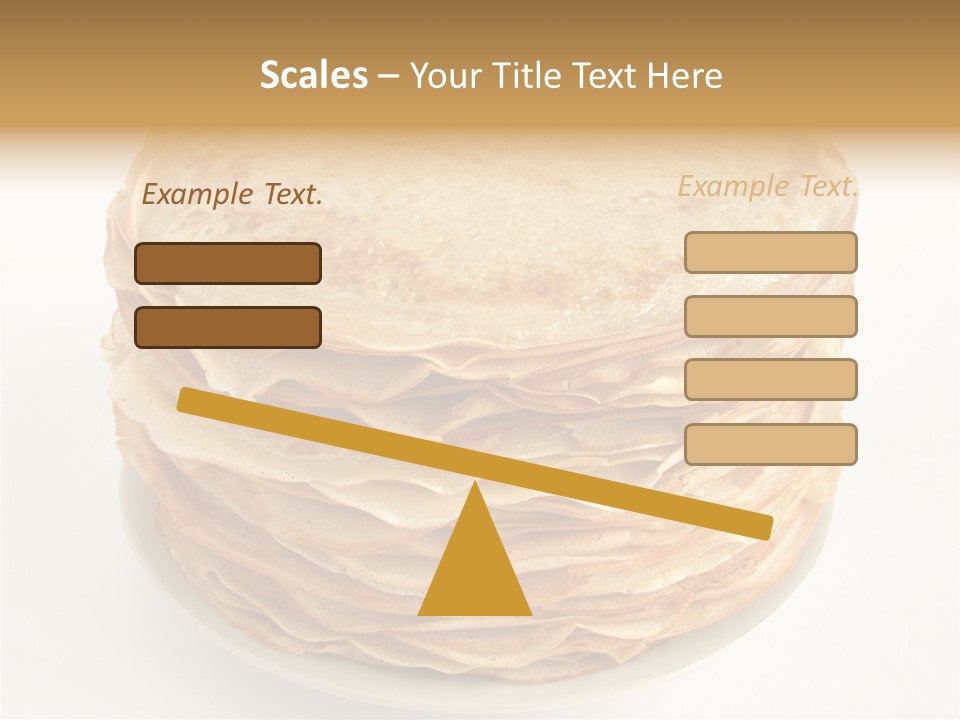 Scales – Your Title Text Here

Example Text.

Example Text.